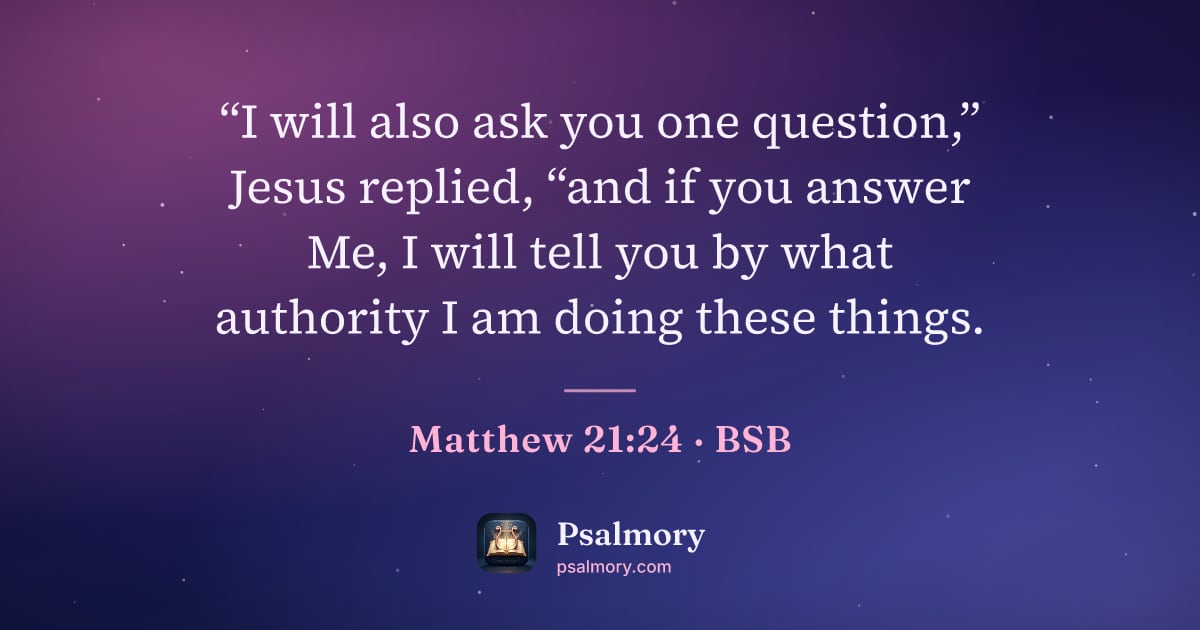 “I will also ask you one question,” Jesus replied, “and if you answer Me, I will tell you by what authority I am doing these things.

Matthew 21:24 · BSB

Psalmory
psalmory.com